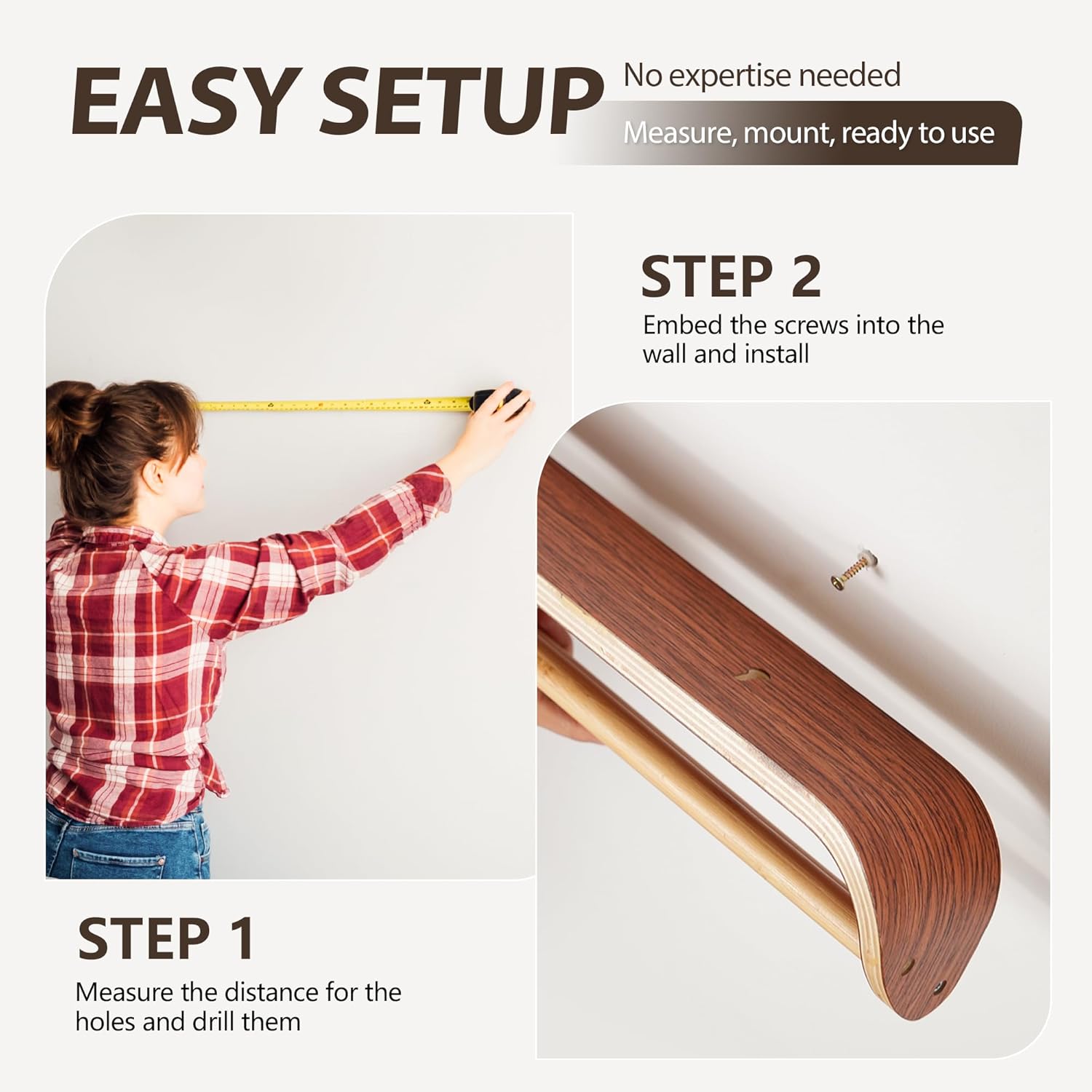 EASY SETUP
No expertise needed
Measure, mount, ready to use

STEP 2
Embed the screws into the wall and install

STEP 1
Measure the distance for the holes and drill them